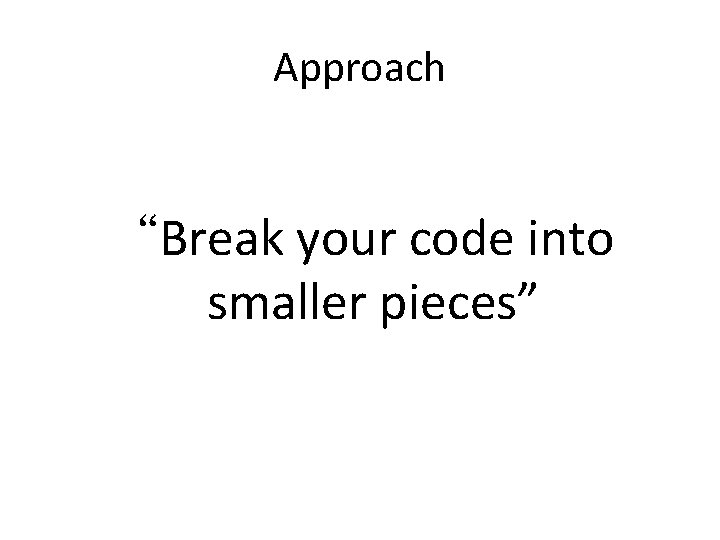 Approach

“Break your code into smaller pieces”